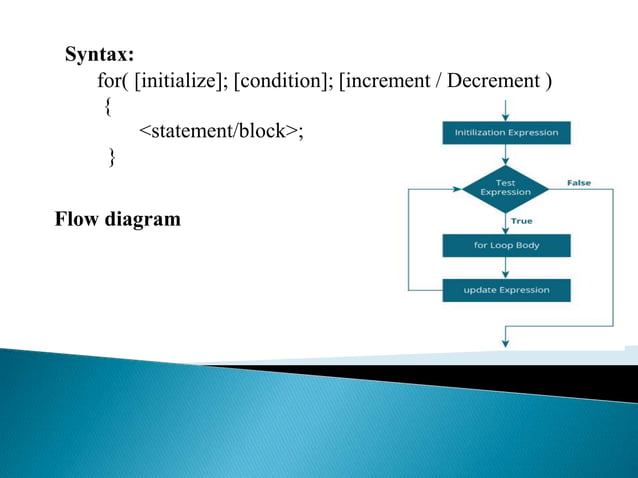 Syntax:
for( [initialize]; [condition]; [increment / Decrement )
{
<statement/block>;
}

Flow diagram

Initilization Expression

Test Expression

False

True

for Loop Body

update Expression